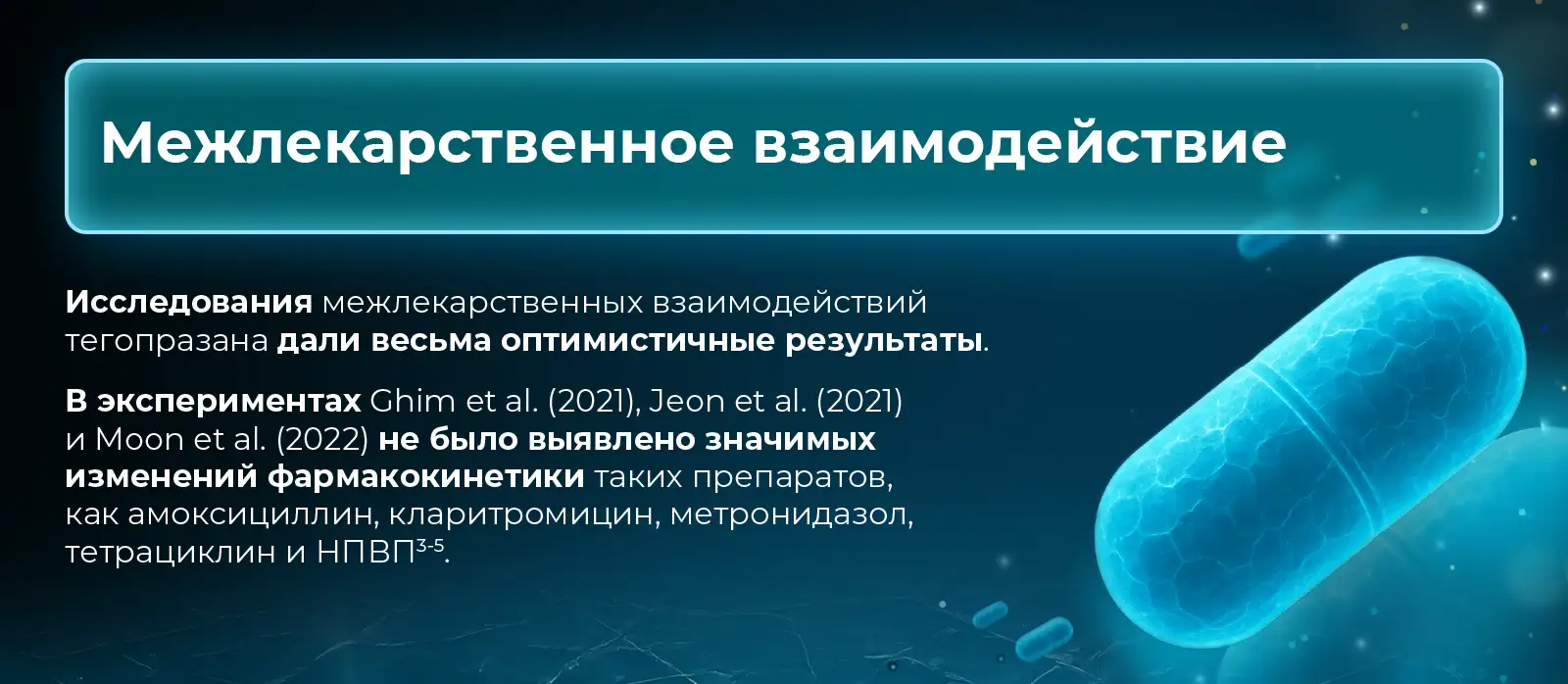 Межлекарственное взаимодействие

Исследования межлекарственных взаимодействий тегопразана дали весьма оптимистичные результаты.

В экспериментах Ghim et al. (2021), Jeon et al. (2021) и Moon et al. (2022) не было выявлено значимых изменений фармакокинетики таких препаратов, как амоксициллин, кларитромицин, метронидазол, тетрациклин и НПВП$^{3-5}$.